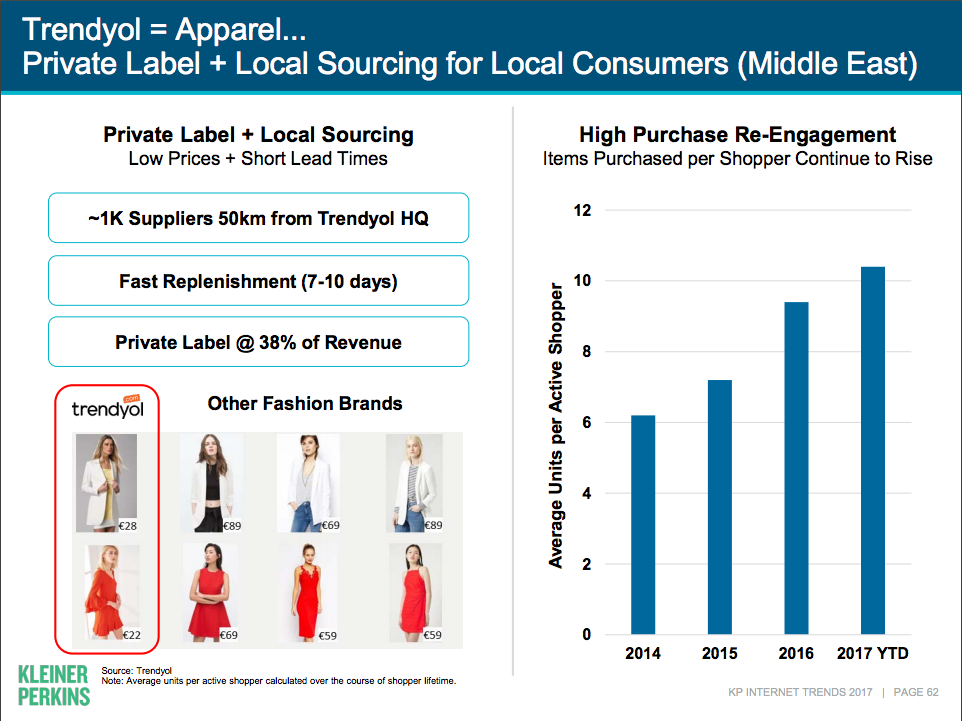 Trendyol = Apparel...
Private Label + Local Sourcing for Local Consumers (Middle East)

Private Label + Local Sourcing
Low Prices + Short Lead Times

~1K Suppliers 50km from Trendyol HQ

Fast Replenishment (7-10 days)

Private Label @ 38% of Revenue

trendyol .com

Other Fashion Brands

€28
€89
€69
€89
€22
€69
€59
€59

High Purchase Re-Engagement
Items Purchased per Shopper Continue to Rise

Average Units per Active Shopper

12
10
8
6
4
2
0

2014
2015
2016
2017 YTD

KLEINER PERKINS

Source: Trendyol
Note: Average units per active shopper calculated over the course of shopper lifetime.

KP INTERNET TRENDS 2017 | PAGE 62